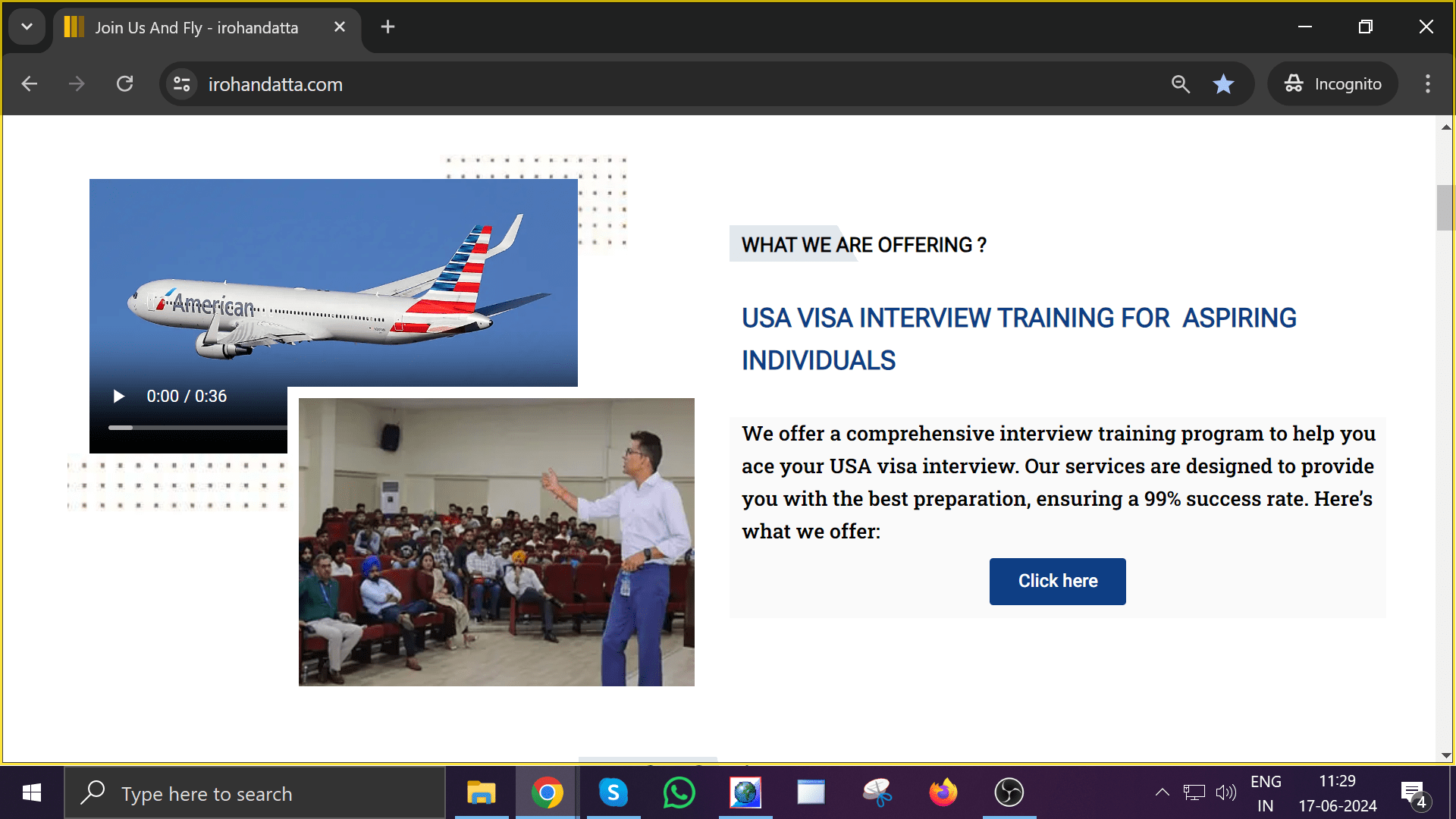 Join Us And Fly - irohandatta

irohandatta.com

Incognito

American

0:00 / 0:36

WHAT WE ARE OFFERING ?

USA VISA INTERVIEW TRAINING FOR ASPIRING INDIVIDUALS

We offer a comprehensive interview training program to help you ace your USA visa interview. Our services are designed to provide you with the best preparation, ensuring a 99% success rate. Here's what we offer:

Click here

Type here to search

ENG IN 11:29 17-06-2024 4